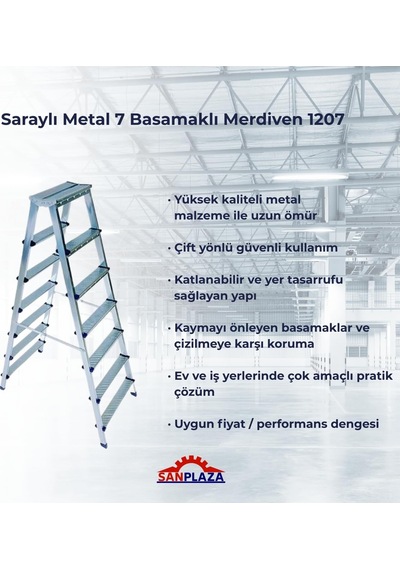 Saraylı Metal 7 Basamaklı Merdiven 1207

• Yüksek kaliteli metal malzeme ile uzun ömür

• Çift yönlü güvenli kullanım

• Katlanabilir ve yer tasarrufu sağlayan yapı

• Kaymayı önleyen basamaklar ve çizilmeye karşı koruma

• Ev ve iş yerlerinde çok amaçlı pratik çözüm

• Uygun fiyat / performans dengesi

SANPLAZA